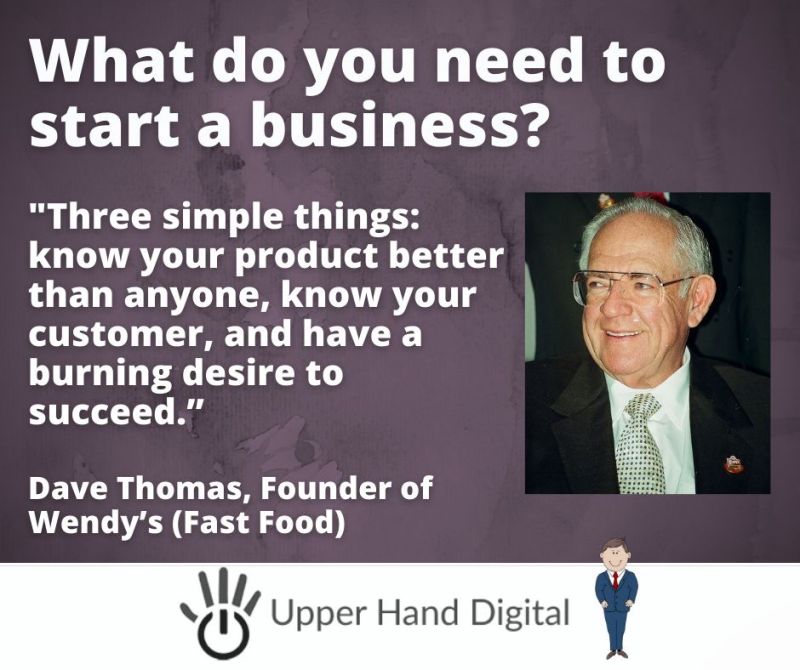 What do you need to start a business?

"Three simple things: know your product better than anyone, know your customer, and have a burning desire to succeed.”

Dave Thomas, Founder of Wendy’s (Fast Food)

Upper Hand Digital